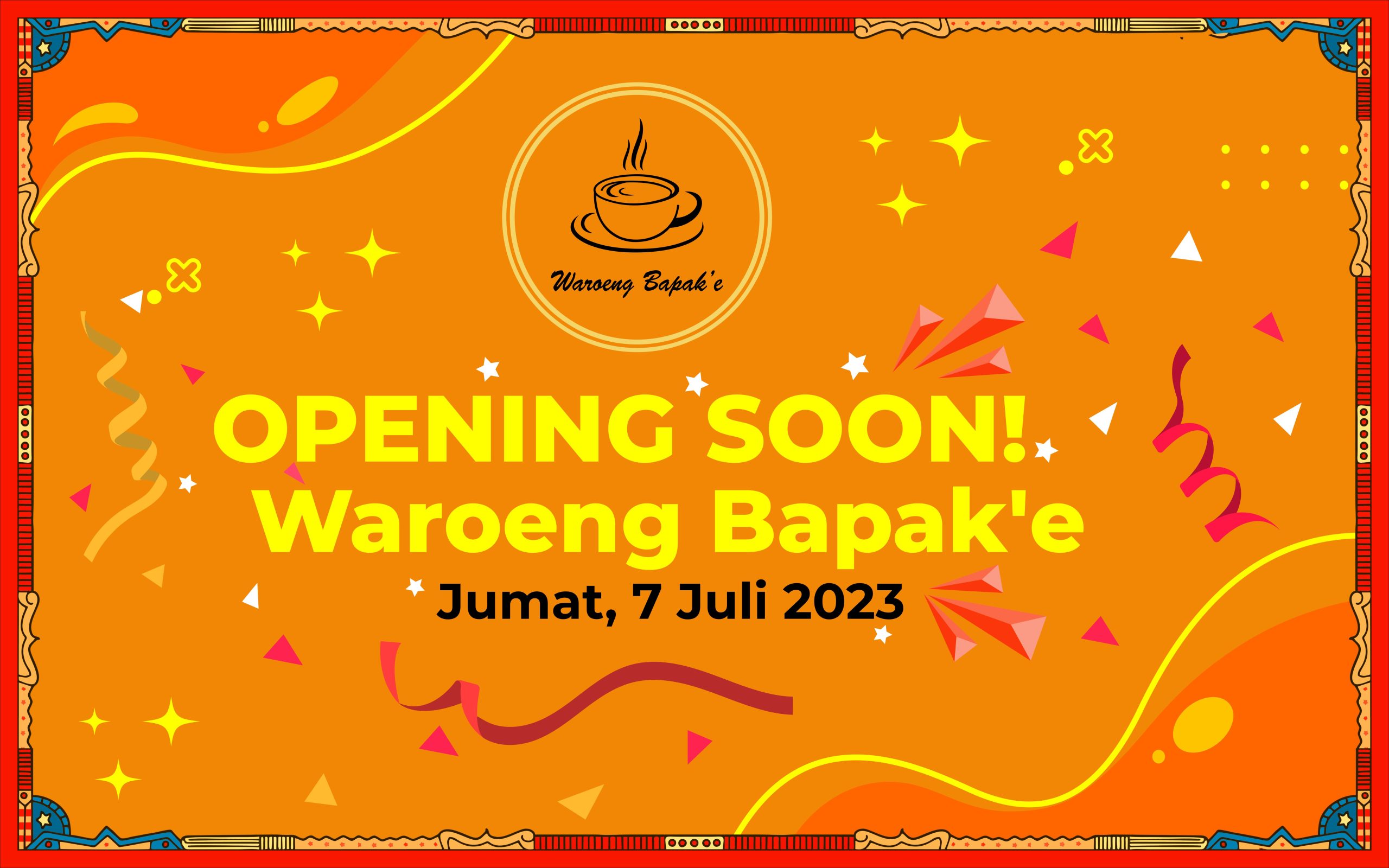 Waroeng Bapak'e

OPENING SOON!
Waroeng Bapak'e
Jumat, 7 Juli 2023